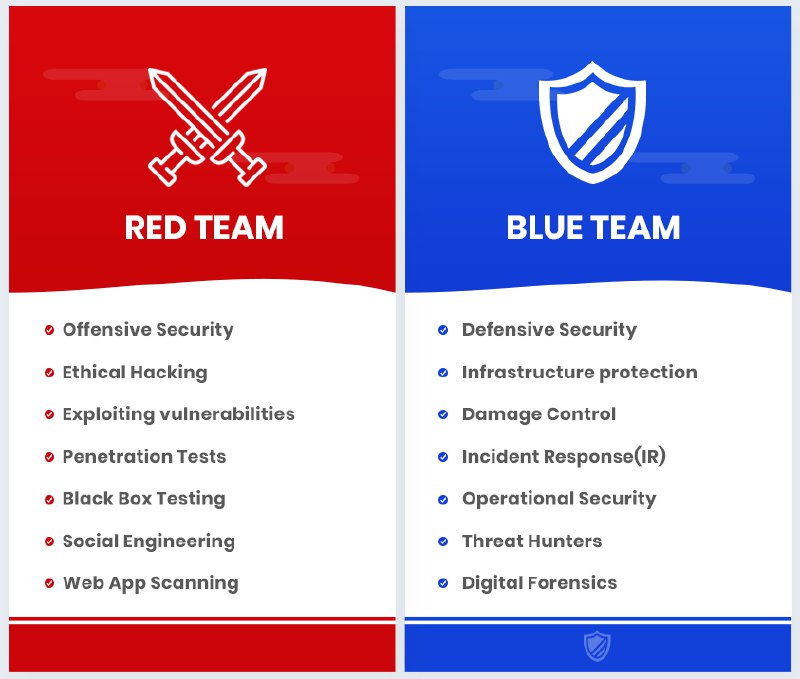 RED TEAM

Offensive Security
Ethical Hacking
Exploiting vulnerabilities
Penetration Tests
Black Box Testing
Social Engineering
Web App Scanning

BLUE TEAM

Defensive Security
Infrastructure protection
Damage Control
Incident Response(IR)
Operational Security
Threat Hunters
Digital Forensics